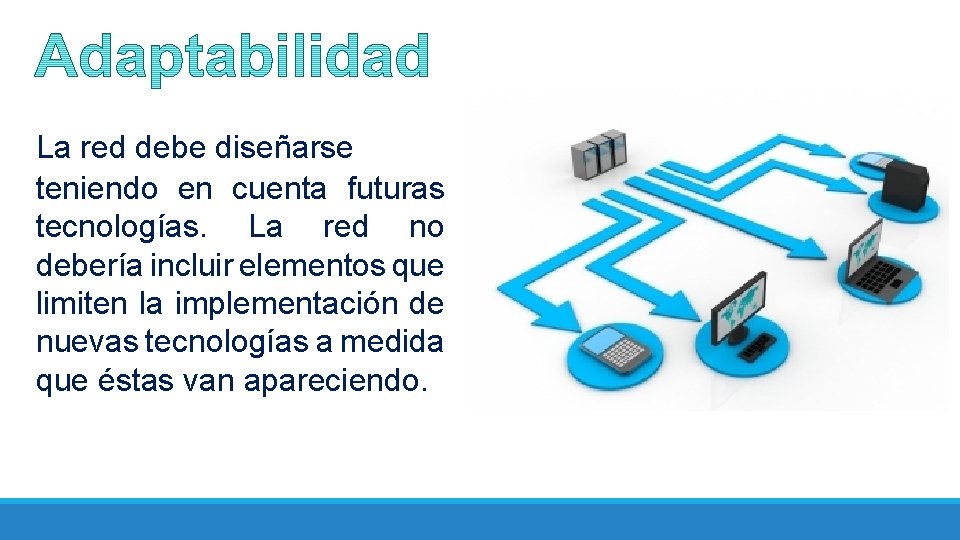 Adaptabilidad

La red debe diseñarse teniendo en cuenta futuras tecnologías. La red no debería incluir elementos que limiten la implementación de nuevas tecnologías a medida que éstas van apareciendo.